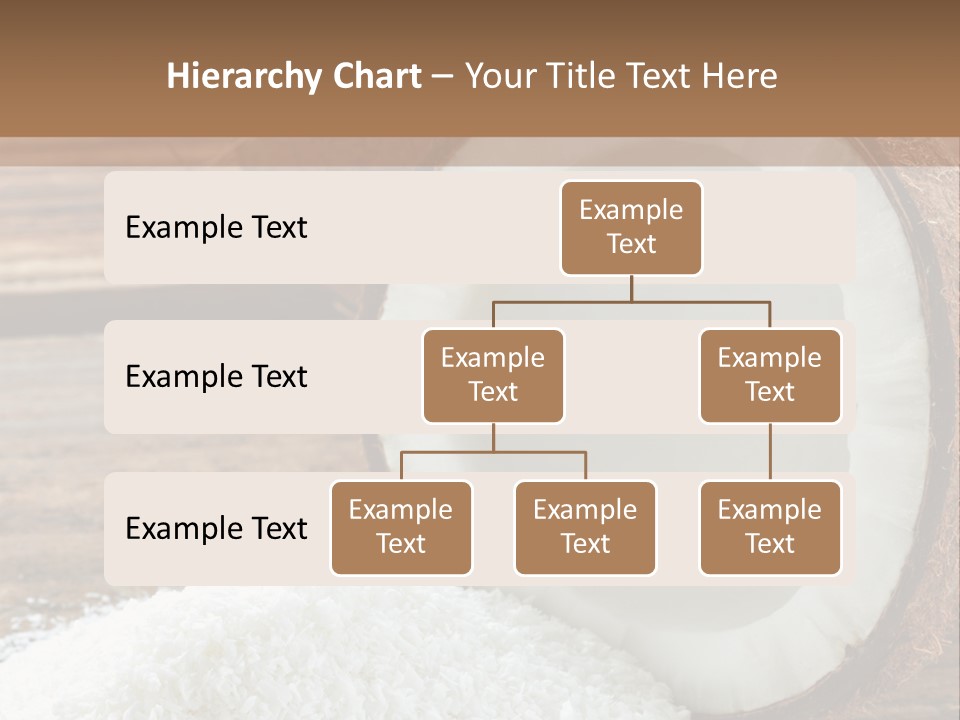 Hierarchy Chart – Your Title Text Here

Example Text

Example Text

Example Text

Example Text

Example Text

Example Text

Example Text

Example Text

Example Text